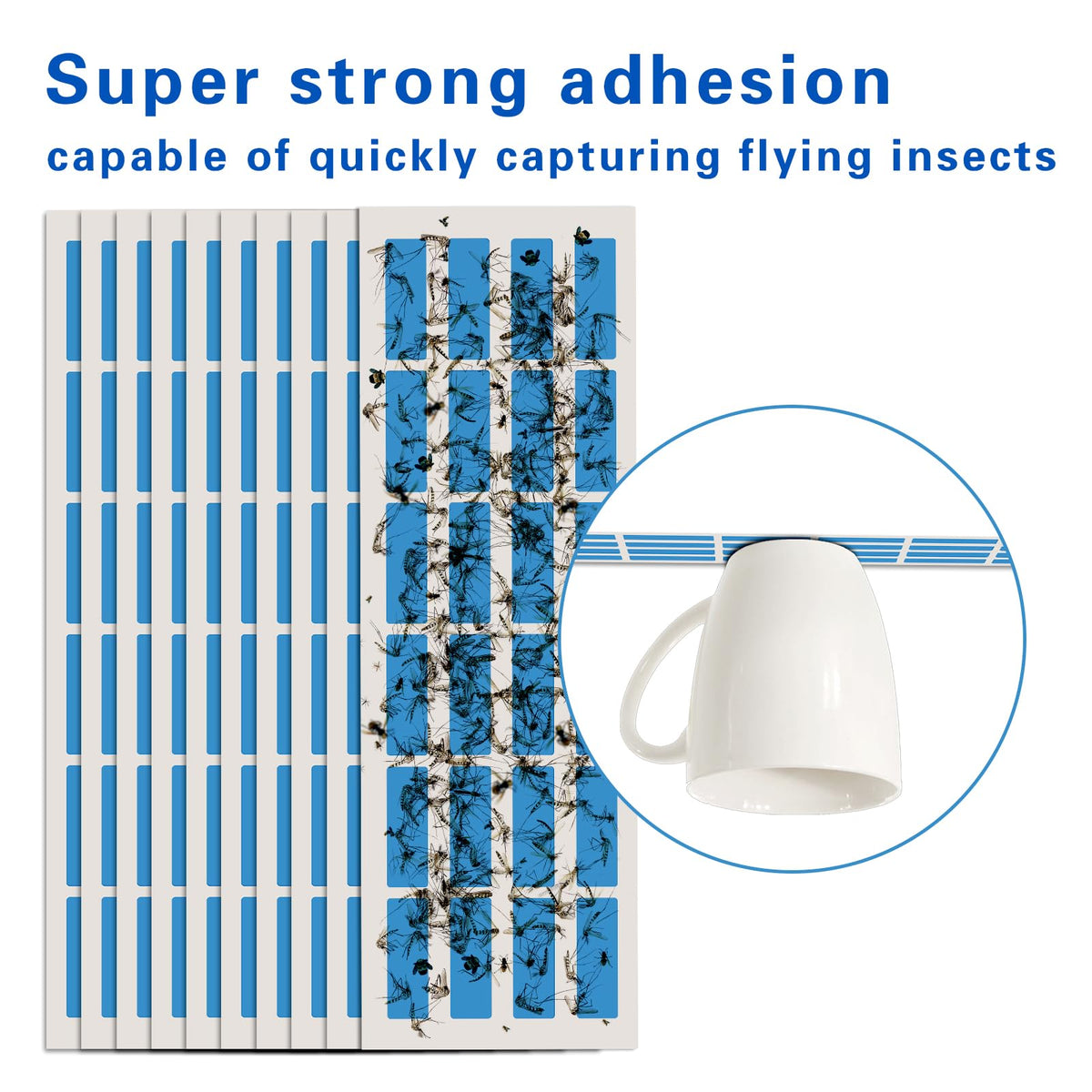 Super strong adhesion
capable of quickly capturing flying insects